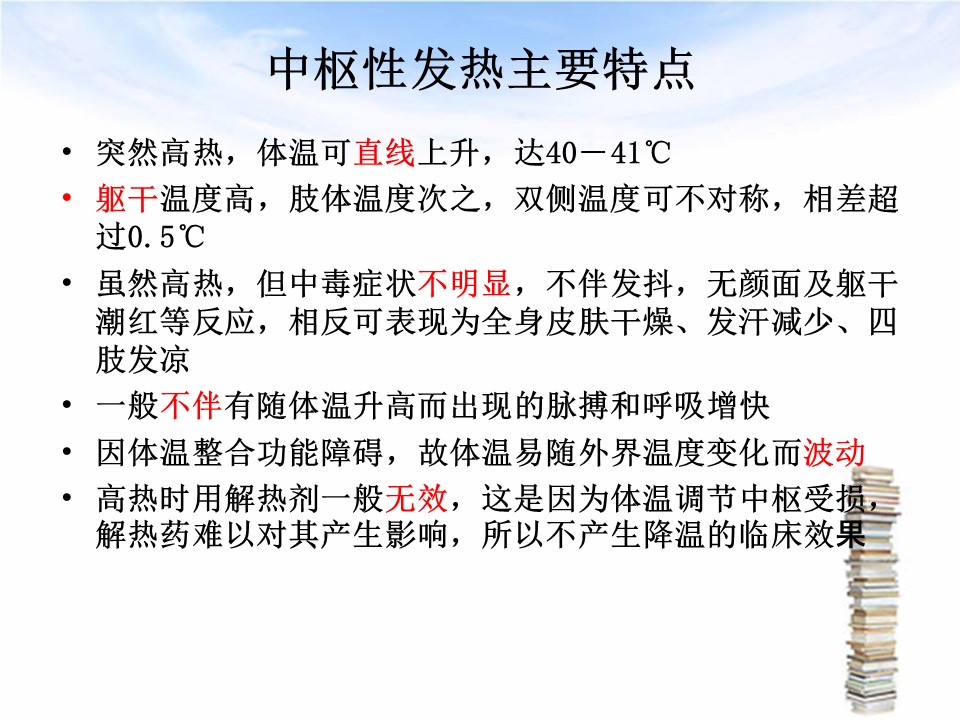 中枢性发热主要特点

• 突然高热，体温可直线上升，达40－41℃
• 躯干温度高，肢体温度次之，双侧温度可不对称，相差超过0.5℃
• 虽然高热，但中毒症状不明显，不伴发抖，无颜面及躯干潮红等反应，相反可表现为全身皮肤干燥、发汗减少、四肢发凉
• 一般不伴有随体温升高而出现的脉搏和呼吸增快
• 因体温整合功能障碍，故体温易随外界温度变化而波动
• 高热时用解热剂一般无效，这是因为体温调节中枢受损，解热药难以对其产生影响，所以不产生降温的临床效果